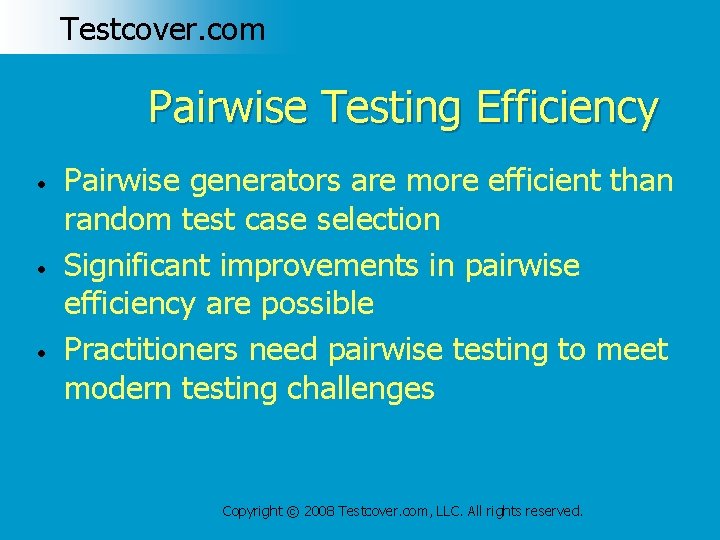 Testcover.com

Pairwise Testing Efficiency

• Pairwise generators are more efficient than random test case selection
• Significant improvements in pairwise efficiency are possible
• Practitioners need pairwise testing to meet modern testing challenges

Copyright © 2008 Testcover.com, LLC. All rights reserved.